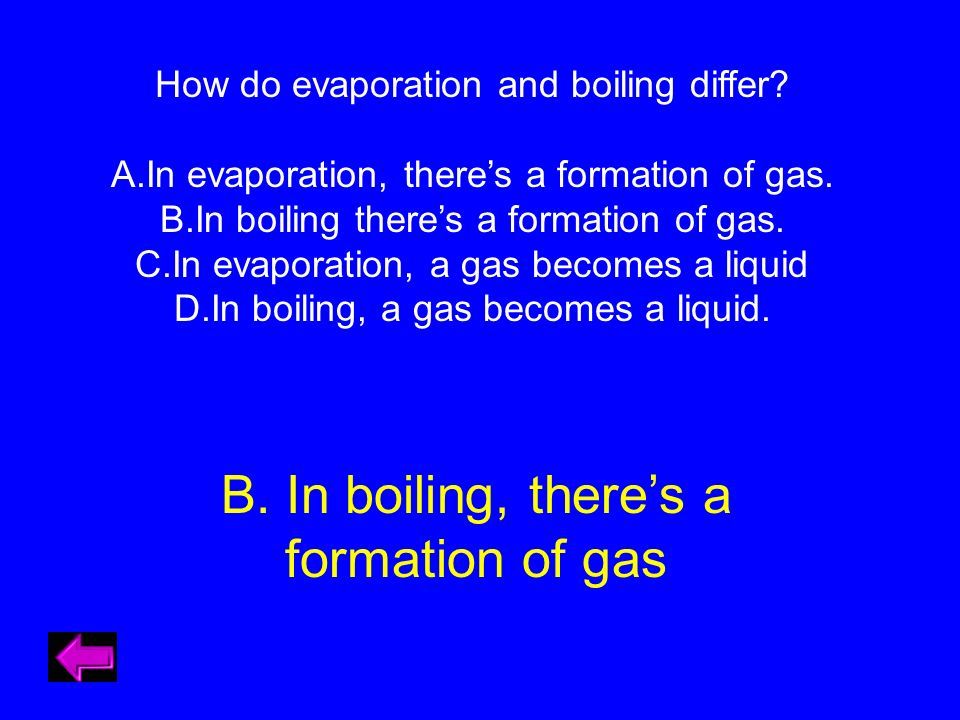 How do evaporation and boiling differ?

A.In evaporation, there’s a formation of gas.
B.In boiling there’s a formation of gas.
C.In evaporation, a gas becomes a liquid
D.In boiling, a gas becomes a liquid.

B. In boiling, there’s a formation of gas